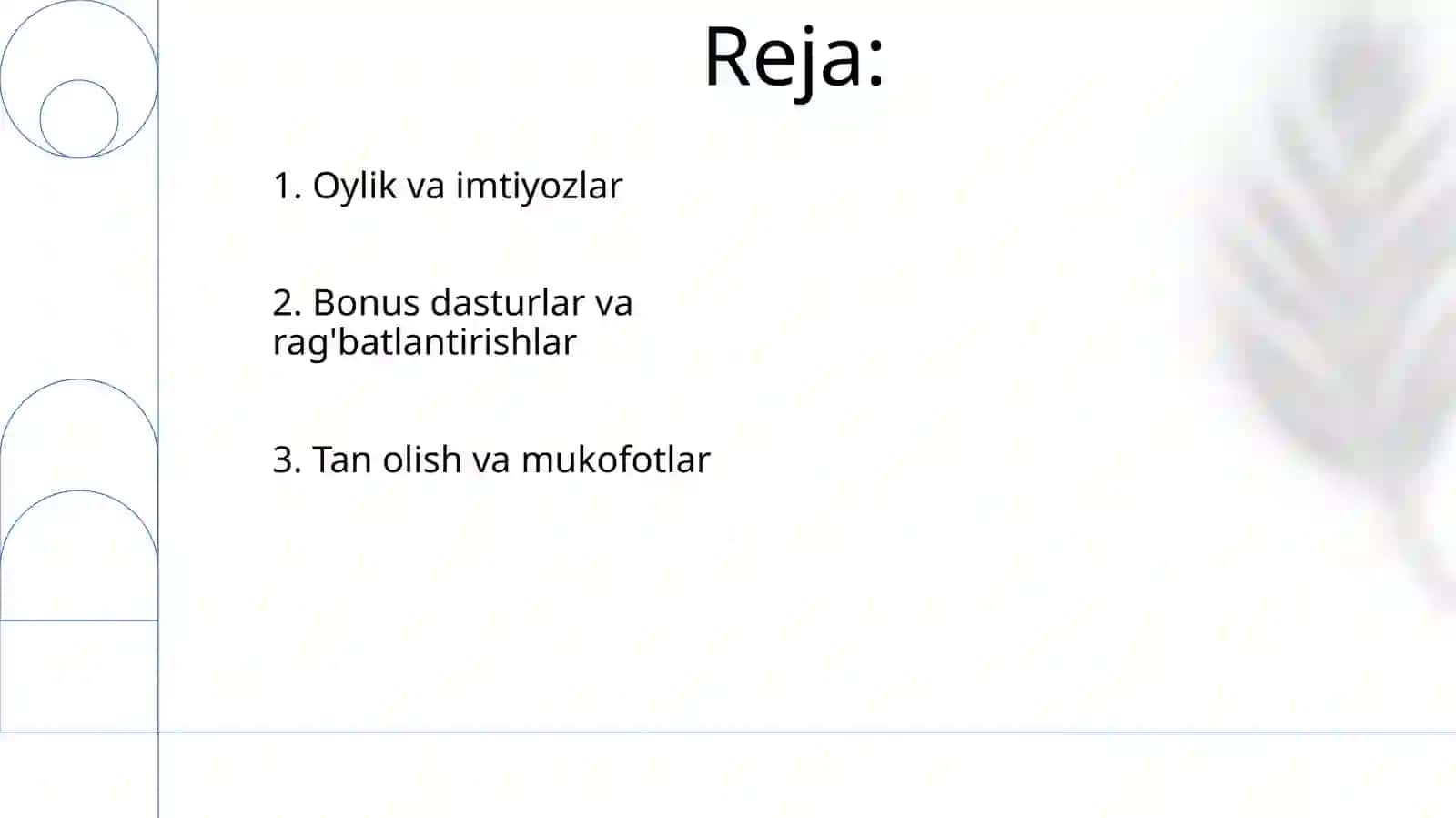 Reja:

1. Oylik va imtiyozlar

2. Bonus dasturlar va rag'batlantirishlar

3. Tan olish va mukofotlar